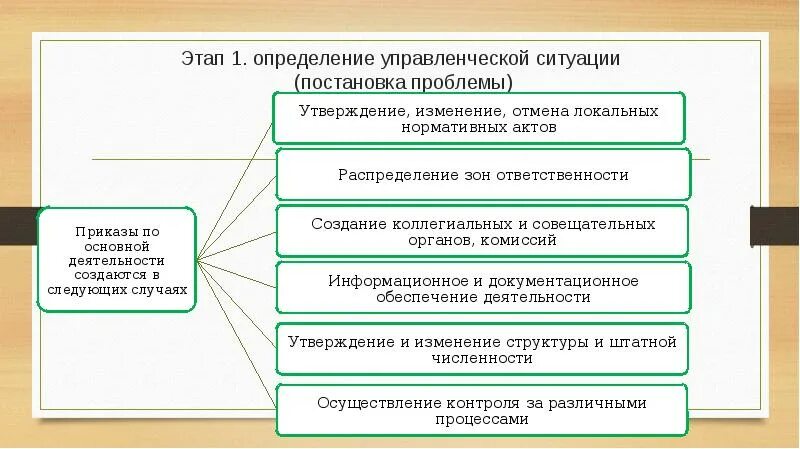 Этап 1. определение управленческой ситуации (постановка проблемы)

Приказы по основной деятельности создаются в следующих случаях

Утверждение, изменение, отмена локальных нормативных актов

Распределение зон ответственности

Создание коллегиальных и совещательных органов, комиссий

Информационное и документационное обеспечение деятельности

Утверждение и изменение структуры и штатной численности

Осуществление контроля за различными процессами